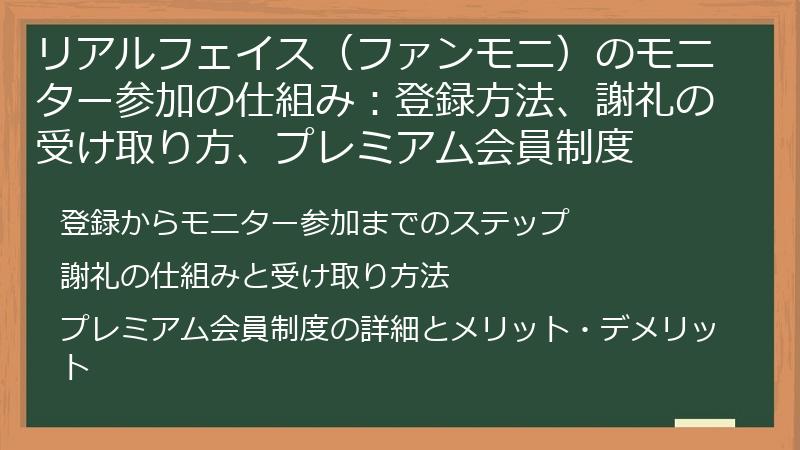 リアルフェイス（ファンモニ）のモニター参加の仕組み：登録方法、謝礼の受け取り方、プレミアム会員制度

登録からモニター参加までのステップ

謝礼の仕組みと受け取り方法

プレミアム会員制度の詳細とメリット・デメリット